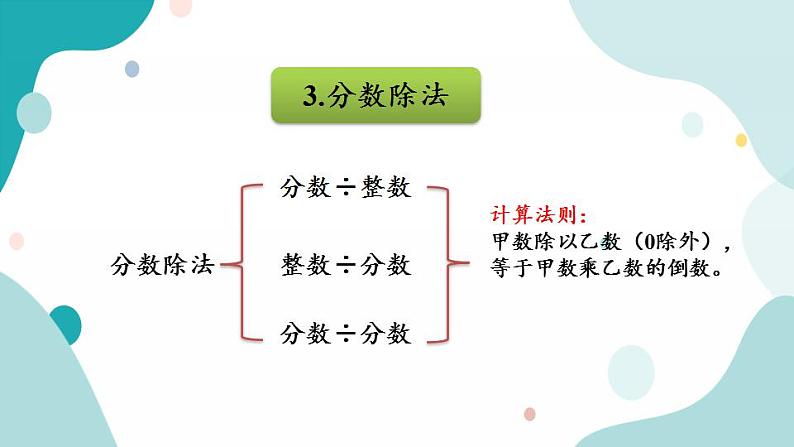 3.分数除法

分数除法

分数÷整数

整数÷分数

分数÷分数

计算法则:
甲数除以乙数（0除外），等于甲数乘乙数的倒数。